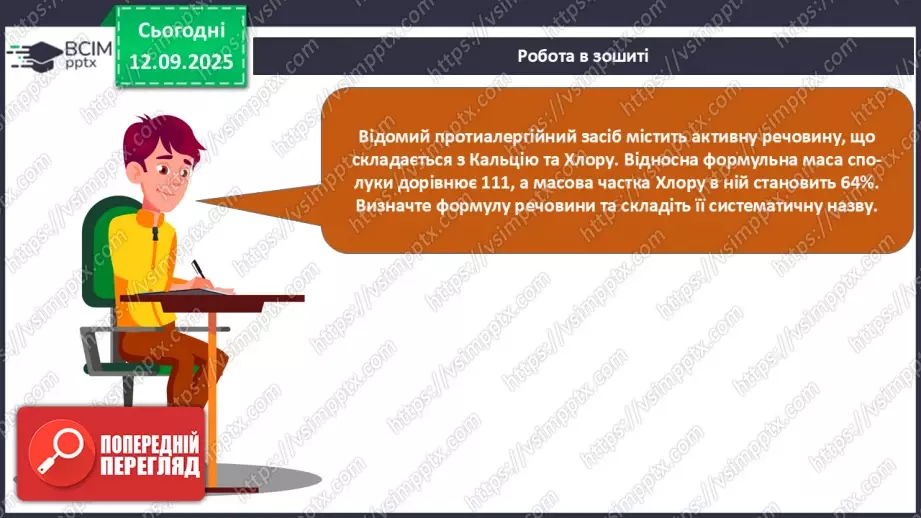 ВСІМ pptx

Сьогодні 12.09.2025

Робота в зошиті

Відомий протиалергійний засіб містить активну речовину, що складається з Кальцію та Хлору. Відносна формульна маса сполуки дорівнює 111, а масова частка Хлору в ній становить 64%. Визначте формулу речовини та складіть її систематичну назву.

ПОПЕРЕДНІЙ ПЕРЕГЛЯД

https://vsimpptx.com